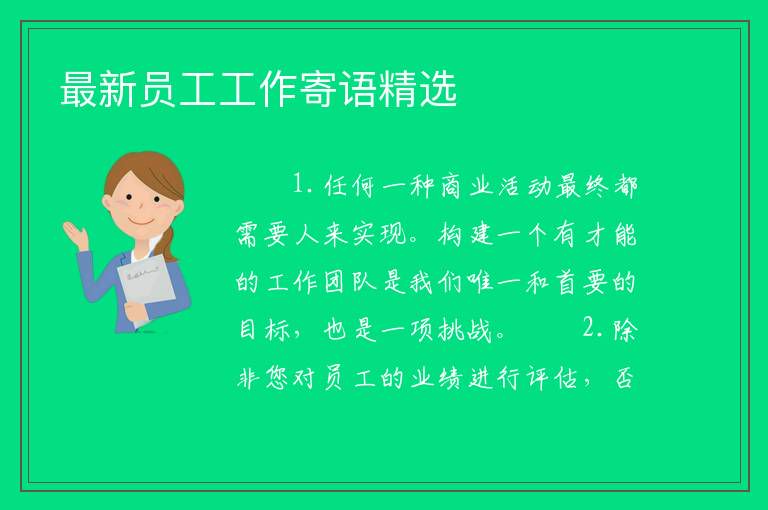 最新员工工作寄语精选

1. 任何一种商业活动最终都需要人来实现。构建一个有才能的工作团队是我们唯一和首要的目标，也是一项挑战。 2. 除非您对员工的业绩进行评估，否